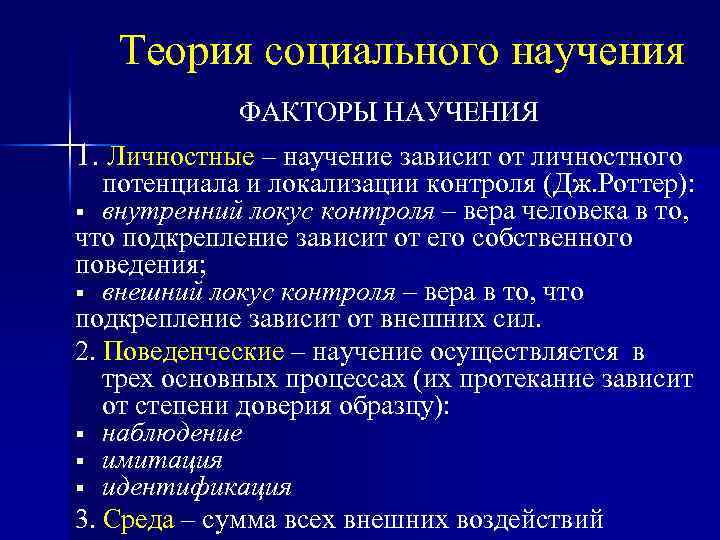 Теория социального научения

ФАКТОРЫ НАУЧЕНИЯ

1. Личностные – научение зависит от личностного потенциала и локализации контроля (Дж.Роттер):

▪ внутренний локус контроля – вера человека в то, что подкрепление зависит от его собственного поведения;

▪ внешний локус контроля – вера в то, что подкрепление зависит от внешних сил.

2. Поведенческие – научение осуществляется в трех основных процессах (их протекание зависит от степени доверия образцу):

▪ наблюдение
▪ имитация
▪ идентификация

3. Среда – сумма всех внешних воздействий